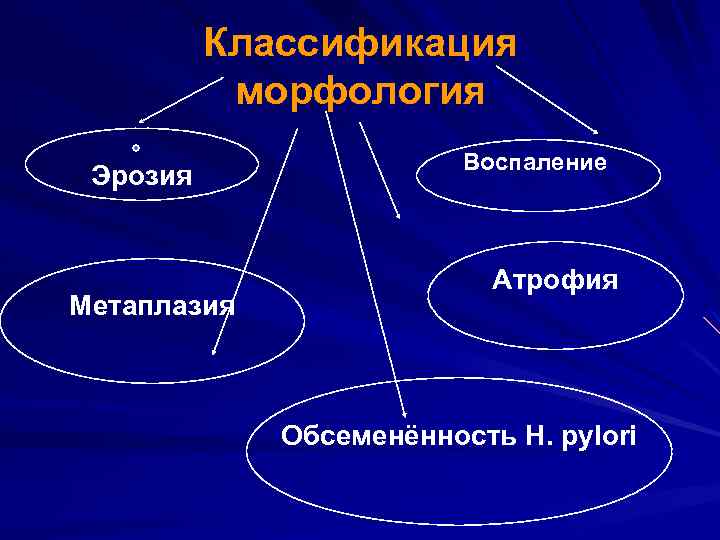 Классификация морфология

Эрозия

Воспаление

Метаплазия

Атрофия

Обсеменённость H. pylori